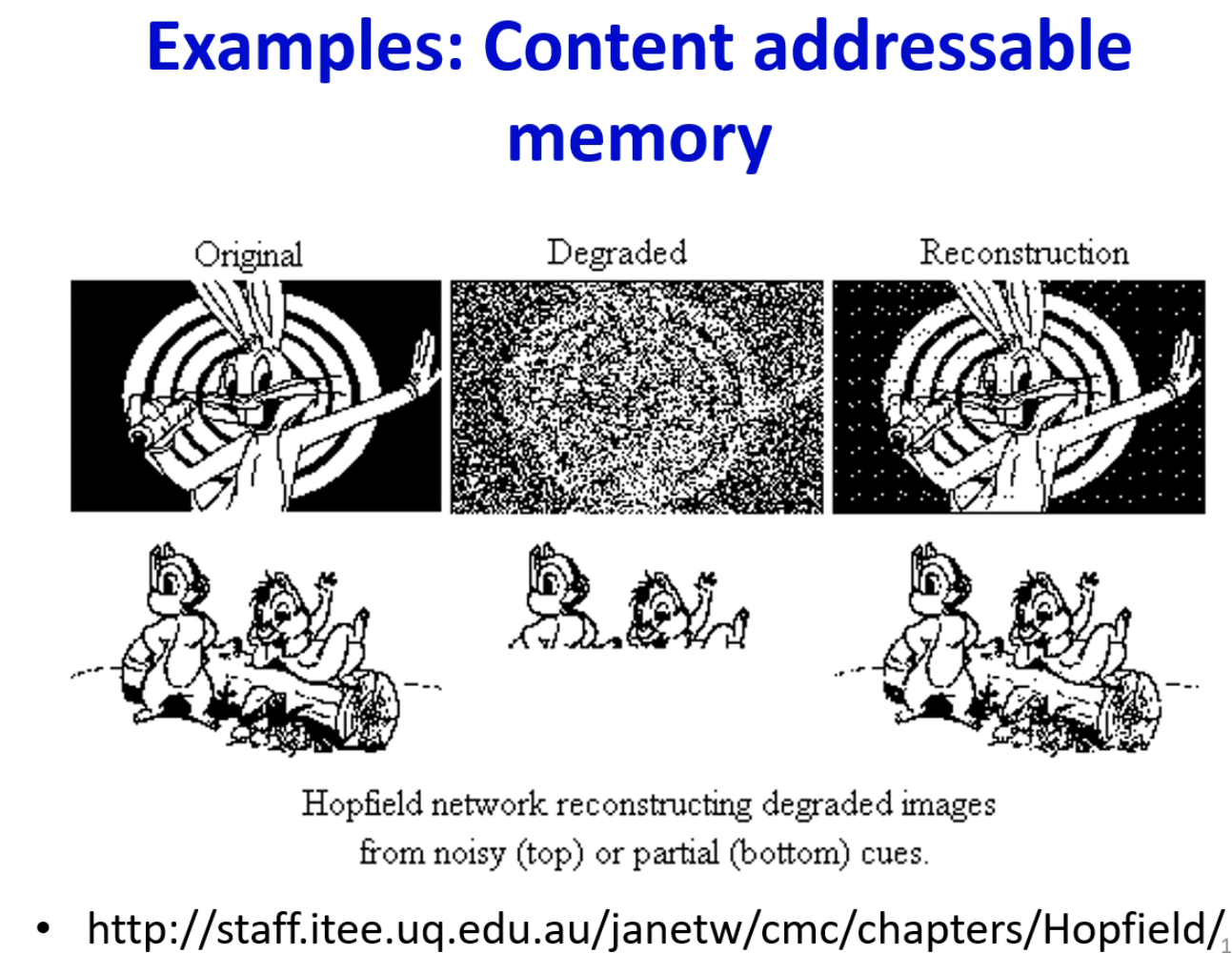 Examples: Content addressable memory

Original

Degraded

Reconstruction

Hopfield network reconstructing degraded images from noisy (top) or partial (bottom) cues.

• http://staff.itee.uq.edu.au/janetw/cmc/chapters/Hopfield/

1